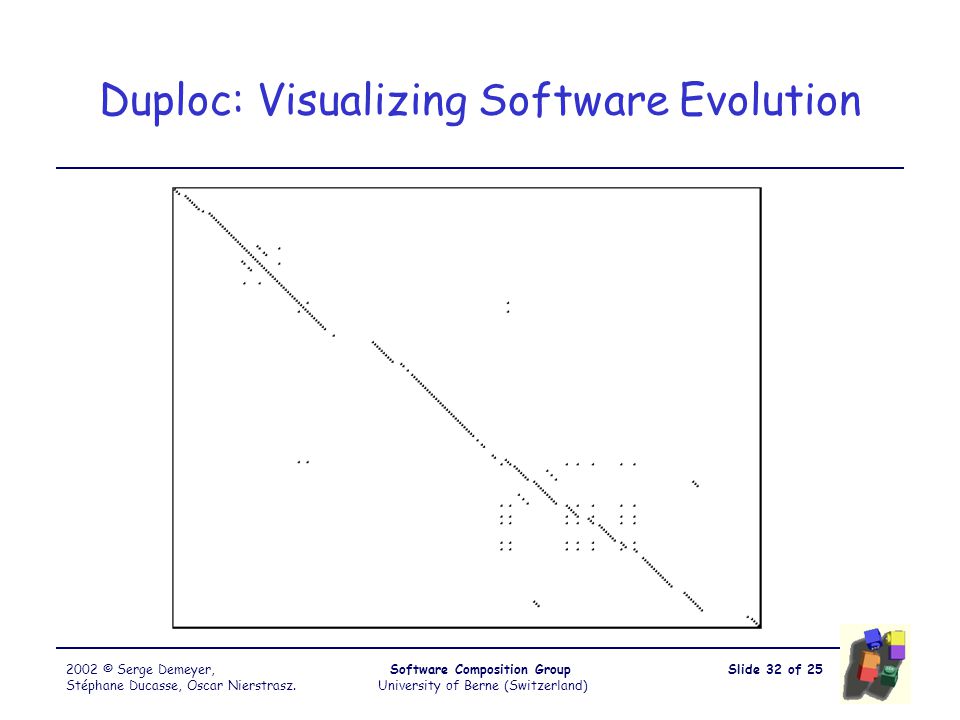 Duploc: Visualizing Software Evolution

2002 © Serge Demeyer, Stéphane Ducasse, Oscar Nierstrasz.

Software Composition Group
University of Berne (Switzerland)

Slide 32 of 25